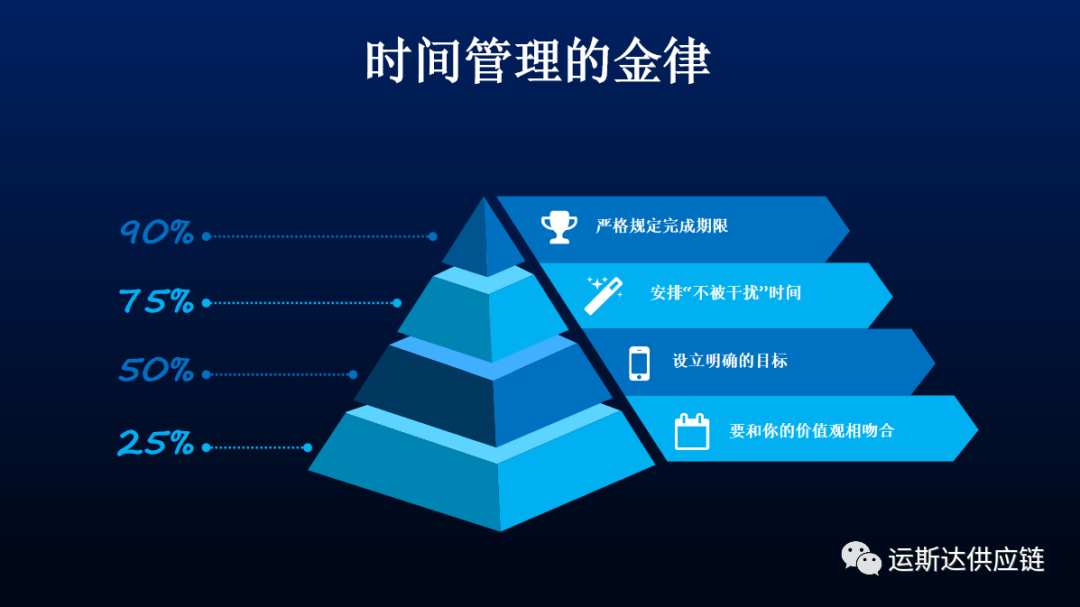 时间管理的金律

90%
75%
50%
25%

严格规定完成期限

安排“不被干扰”时间

设立明确的目标

要和你的价值观相吻合

运斯达供应链